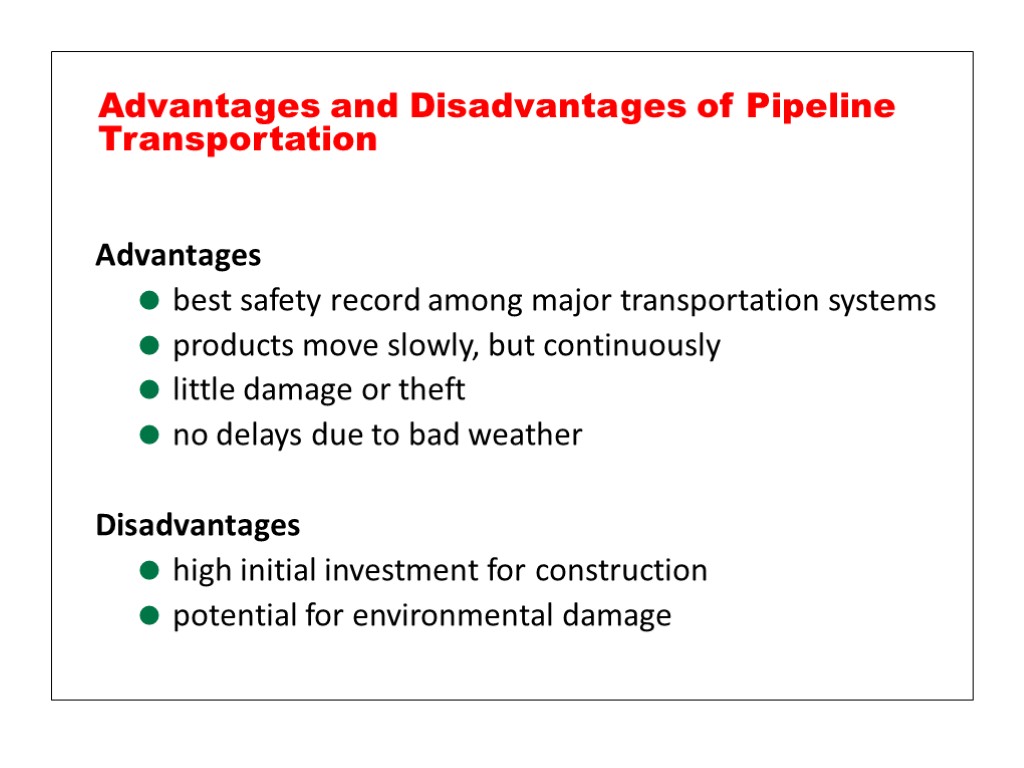 Advantages and Disadvantages of Pipeline Transportation

Advantages
- best safety record among major transportation systems
- products move slowly, but continuously
- little damage or theft
- no delays due to bad weather

Disadvantages
- high initial investment for construction
- potential for environmental damage